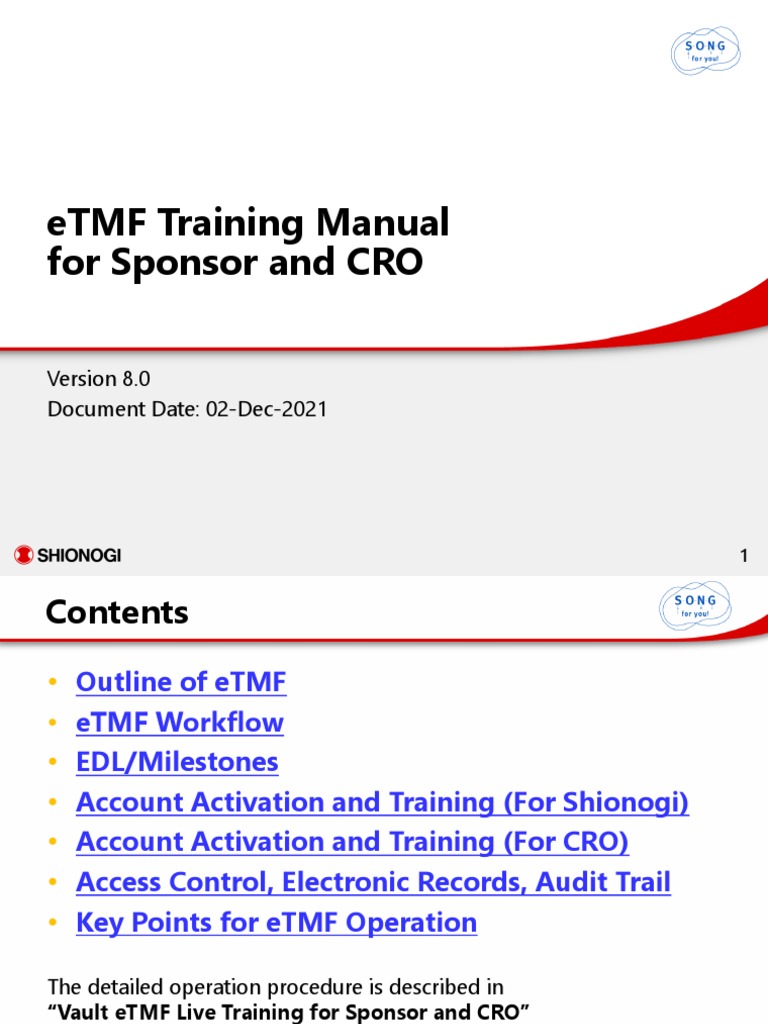 SONG for you!

eTMF Training Manual for Sponsor and CRO

Version 8.0
Document Date: 02-Dec-2021

SHIONOGI

1

Contents

SONG for you!

• Outline of eTMF
• eTMF Workflow
• EDL/Milestones
• Account Activation and Training (For Shionogi)
• Account Activation and Training (For CRO)
• Access Control, Electronic Records, Audit Trail
• Key Points for eTMF Operation

The detailed operation procedure is described in
“Vault eTMF Live Training for Sponsor and CRO”